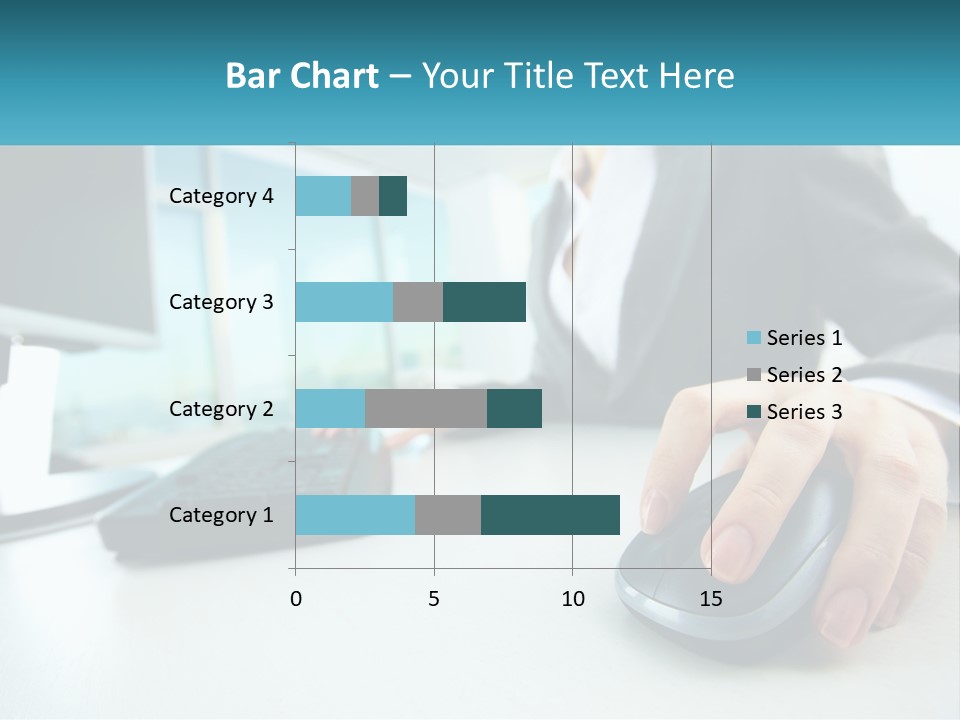 Bar Chart – Your Title Text Here

Category 4
Category 3
Category 2
Category 1

0
5
10
15

Series 1
Series 2
Series 3